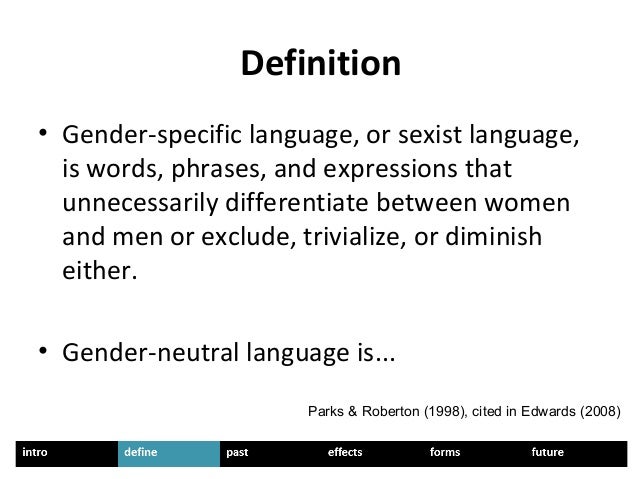 Definition

• Gender-specific language, or sexist language, is words, phrases, and expressions that unnecessarily differentiate between women and men or exclude, trivialize, or diminish either.

• Gender-neutral language is...

Parks & Roberton (1998), cited in Edwards (2008)

intro define past effects forms future